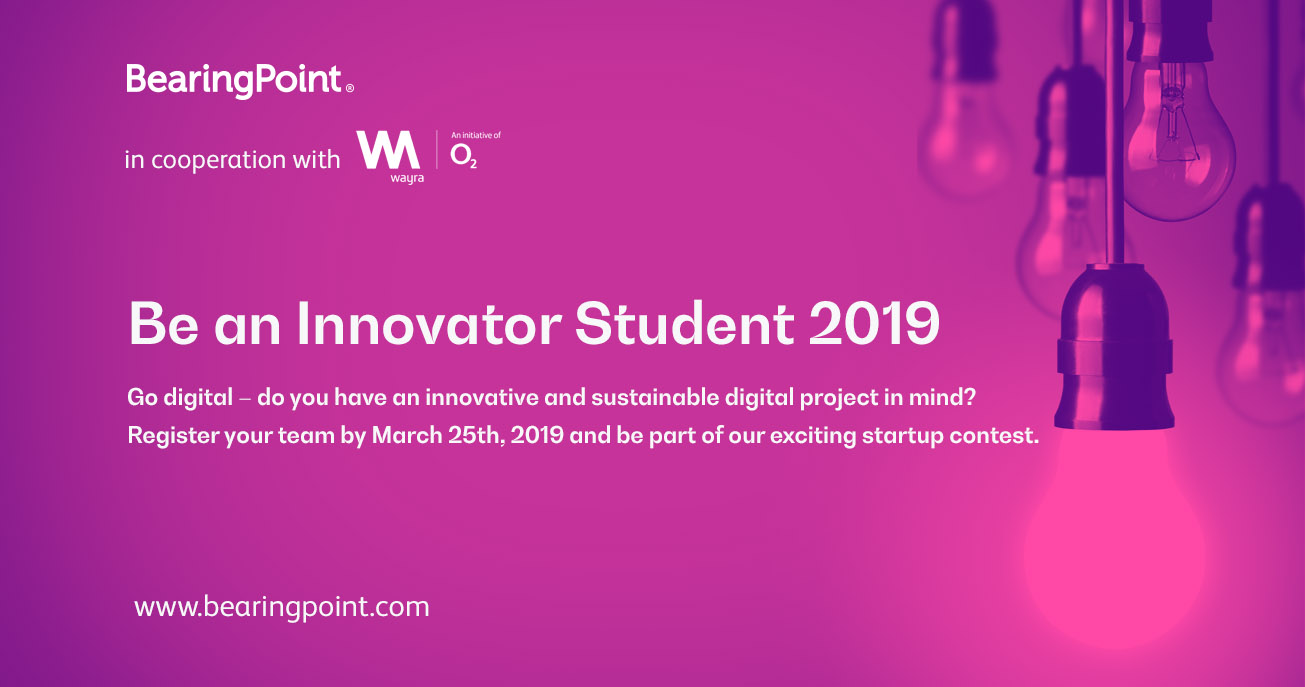 BearingPoint®

in cooperation with wayra | An initiative of $O_2$

Be an Innovator Student 2019

Go digital – do you have an innovative and sustainable digital project in mind? Register your team by March 25th, 2019 and be part of our exciting startup contest.

www.bearingpoint.com